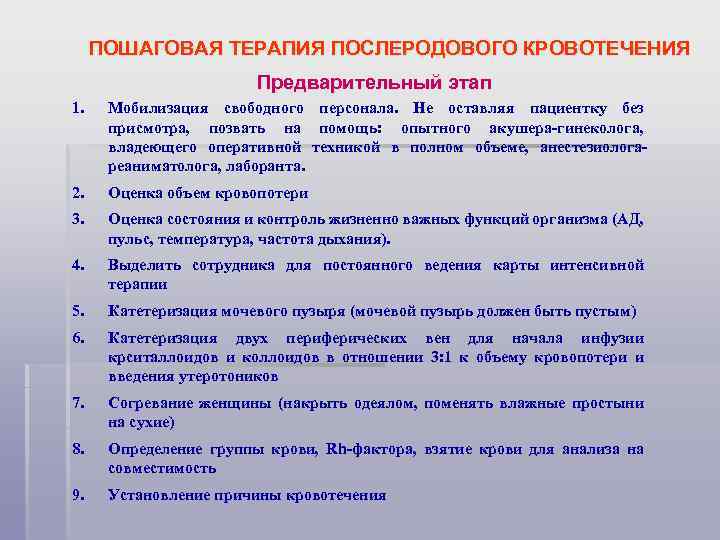 ПОШАГОВАЯ ТЕРАПИЯ ПОСЛЕРОДОВОГО КРОВОТЕЧЕНИЯ

Предварительный этап

1. Мобилизация свободного персонала. Не оставляя пациентку без присмотра, позвать на помощь: опытного акушера-гинеколога, владеющего оперативной техникой в полном объеме, анестезиолога-реаниматолога, лаборанта.

2. Оценка объем кровопотери

3. Оценка состояния и контроль жизненно важных функций организма (АД, пульс, температура, частота дыхания).

4. Выделить сотрудника для постоянного ведения карты интенсивной терапии

5. Катетеризация мочевого пузыря (мочевой пузырь должен быть пустым)

6. Катетеризация двух периферических вен для начала инфузии крситаллоидов и коллоидов в отношении 3:1 к объему кровопотери и введения утеротоников

7. Согревание женщины (накрыть одеялом, поменять влажные простыни на сухие)

8. Определение группы крови, Rh-фактора, взятие крови для анализа на совместимость

9. Установление причины кровотечения